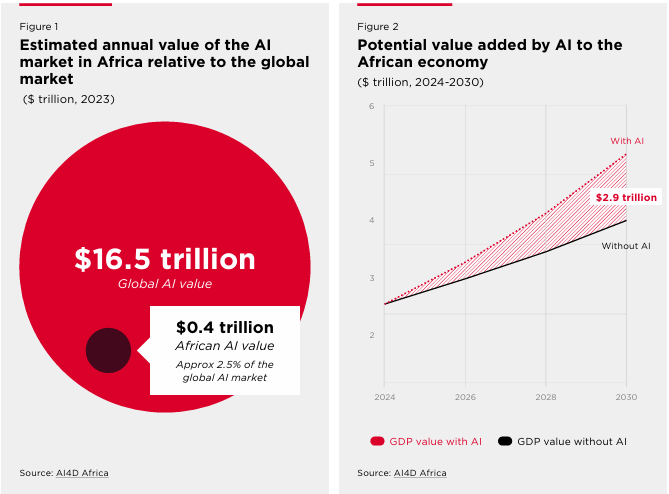 Figure 1

Estimated annual value of the AI market in Africa relative to the global market

($ trillion, 2023)

$16.5 trillion
Global AI value

$0.4 trillion
African AI value
Approx 2.5% of the global AI market

Source: AI4D Africa

Figure 2

Potential value added by AI to the African economy

($ trillion, 2024-2030)

6
5
4
3
2

With AI
$2.9 trillion
Without AI

2024
2026
2028
2030

GDP value with AI
GDP value without AI

Source: AI4D Africa